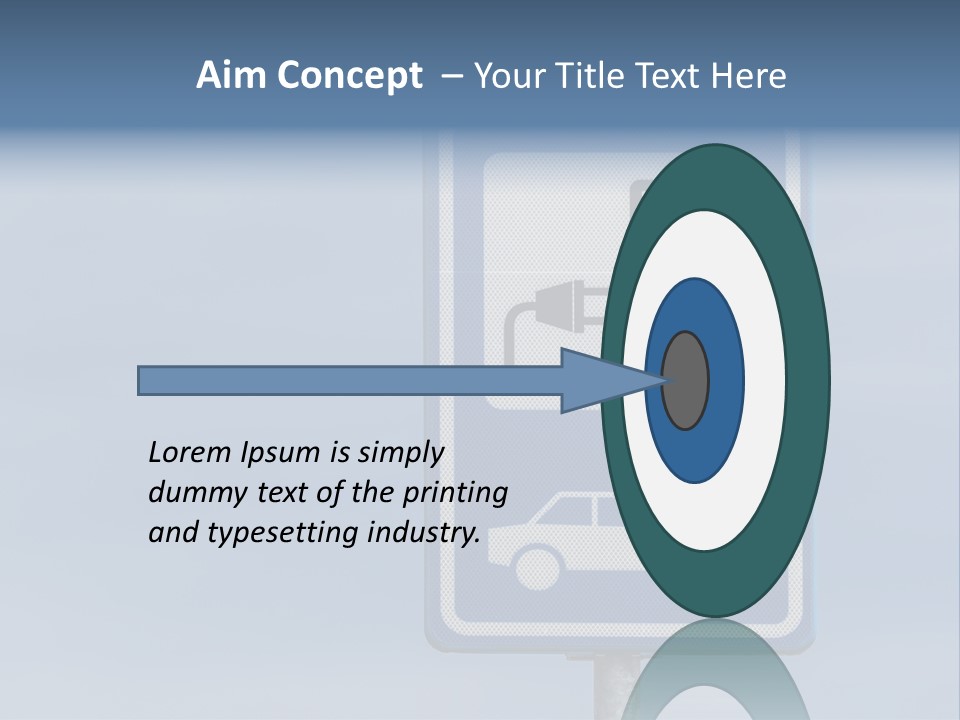 Aim Concept – Your Title Text Here

Lorem Ipsum is simply dummy text of the printing and typesetting industry.